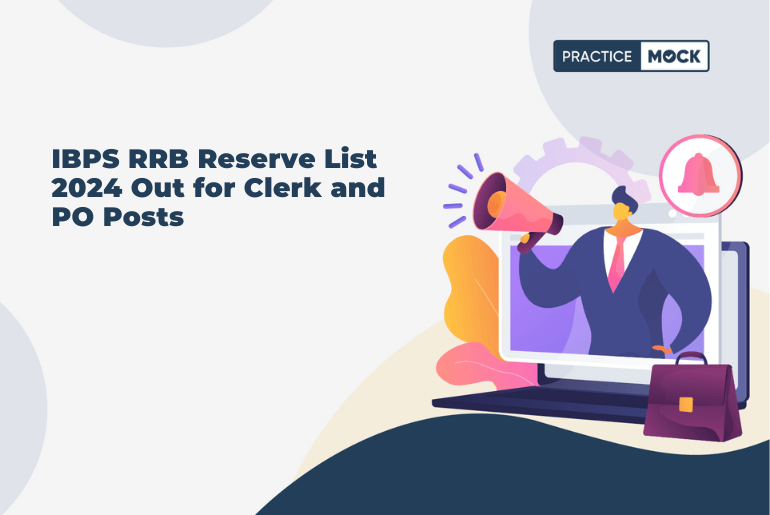 PRACTICE MOCK

IBPS RRB Reserve List 2024 Out for Clerk and PO Posts